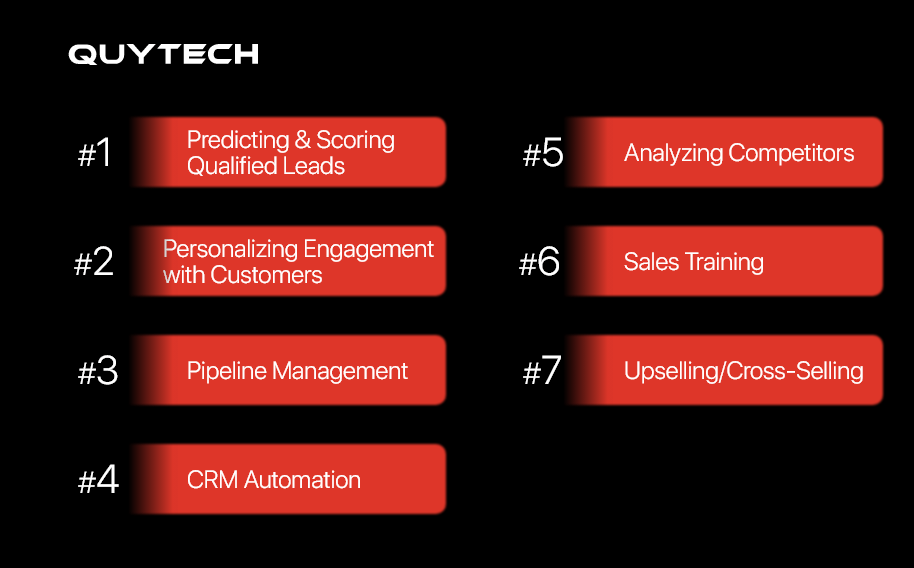 QUYTECH

#1 Predicting & Scoring Qualified Leads

#2 Personalizing Engagement with Customers

#3 Pipeline Management

#4 CRM Automation

#5 Analyzing Competitors

#6 Sales Training

#7 Upselling/Cross-Selling